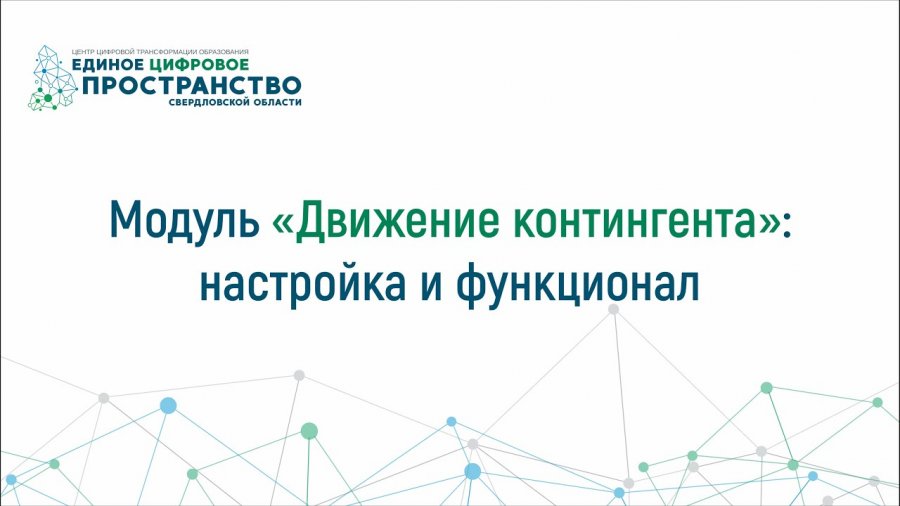 ЦЕНТР ЦИФРОВОЙ ТРАНСФОРМАЦИИ ОБРАЗОВАНИЯ
ЕДИНОЕ ЦИФРОВОЕ
ПРОСТРАНСТВО
СВЕРДЛОВСКОЙ ОБЛАСТИ

Модуль «Движение контингента»: настройка и функционал